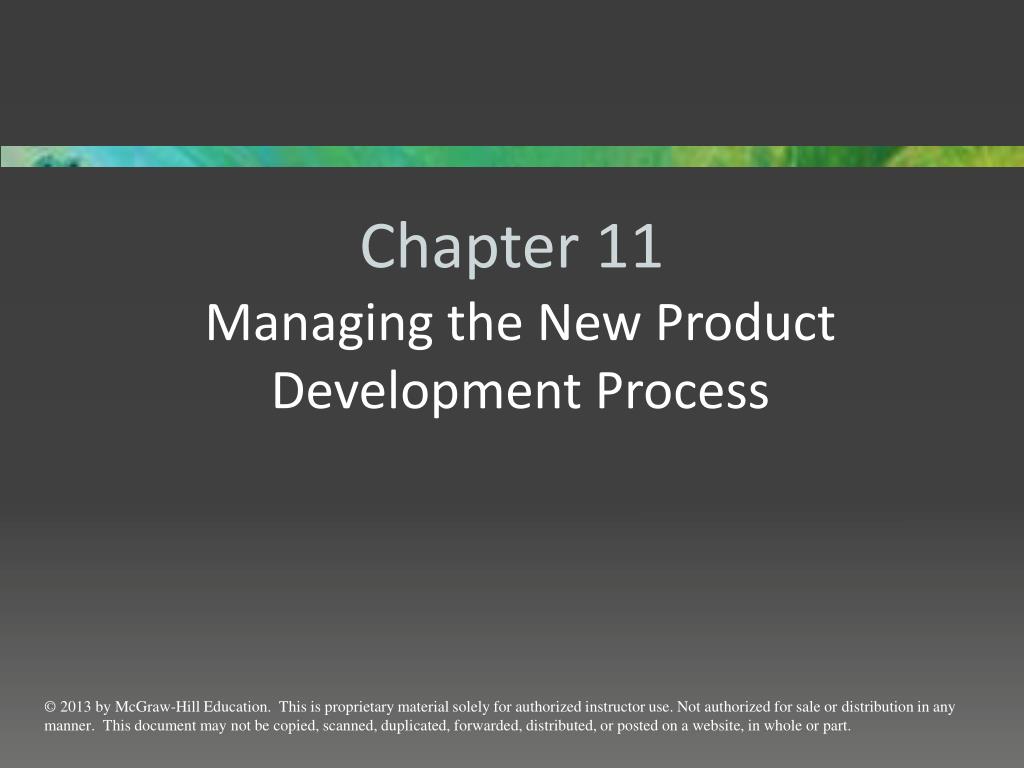 Chapter 11

Managing the New Product Development Process

© 2013 by McGraw-Hill Education. This is proprietary material solely for authorized instructor use. Not authorized for sale or distribution in any manner. This document may not be copied, scanned, duplicated, forwarded, distributed, or posted on a website, in whole or part.